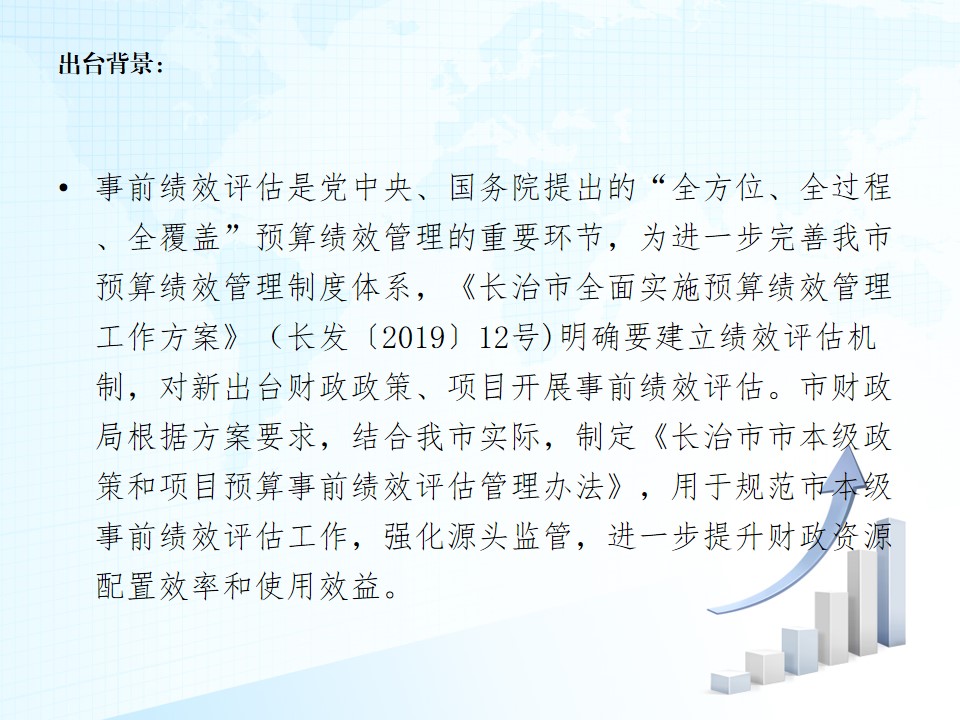 出台背景：

• 事前绩效评估是党中央、国务院提出的“全方位、全过程、全覆盖”预算绩效管理的重要环节，为进一步完善我市预算绩效管理制度体系，《长治市全面实施预算绩效管理工作方案》（长发〔2019〕12号)明确要建立绩效评估机制，对新出台财政政策、项目开展事前绩效评估。市财政局根据方案要求，结合我市实际，制定《长治市市本级政策和项目预算事前绩效评估管理办法》，用于规范市本级事前绩效评估工作，强化源头监管，进一步提升财政资源配置效率和使用效益。